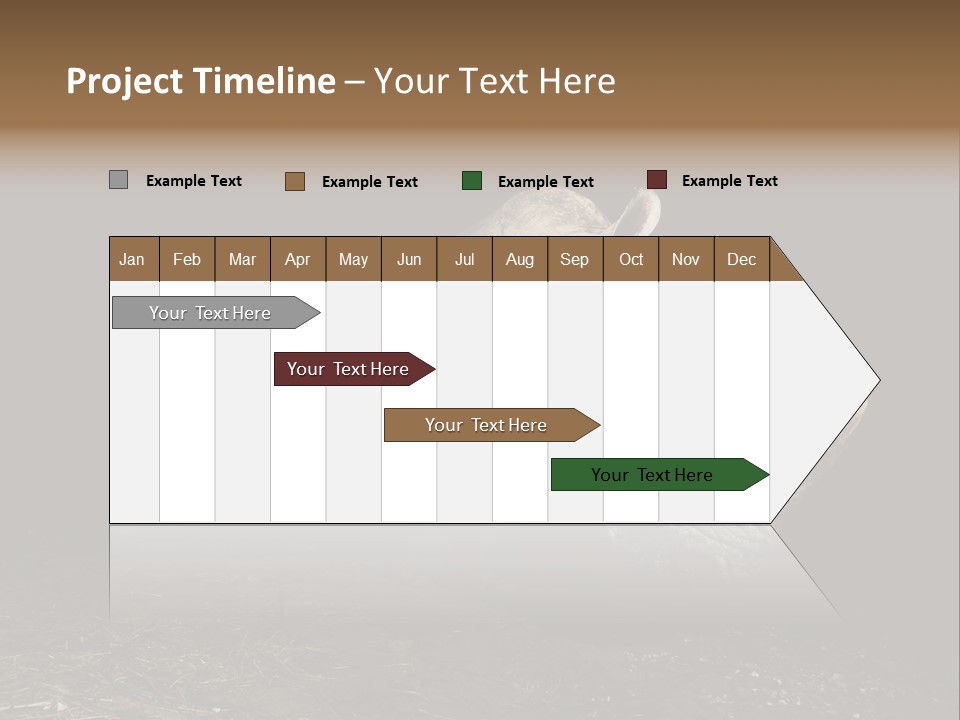 Project Timeline – Your Text Here

Example Text Example Text Example Text Example Text

| Jan | Feb | Mar | Apr | May | Jun | Jul | Aug | Sep | Oct | Nov | Dec |
|---|---|---|---|---|---|---|---|---|---|---|---|

Your Text Here

Your Text Here

Your Text Here

Your Text Here